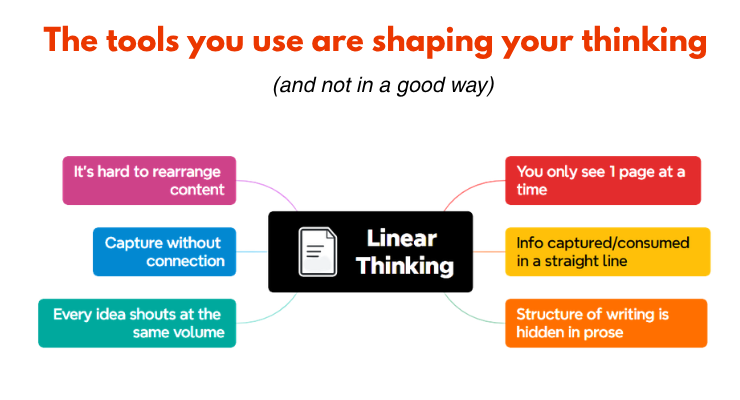 The tools you use are shaping your thinking

(and not in a good way)

Linear Thinking

It's hard to rearrange content

Capture without connection

Every idea shouts at the same volume

You only see 1 page at a time

Info captured/consumed in a straight line

Structure of writing is hidden in prose